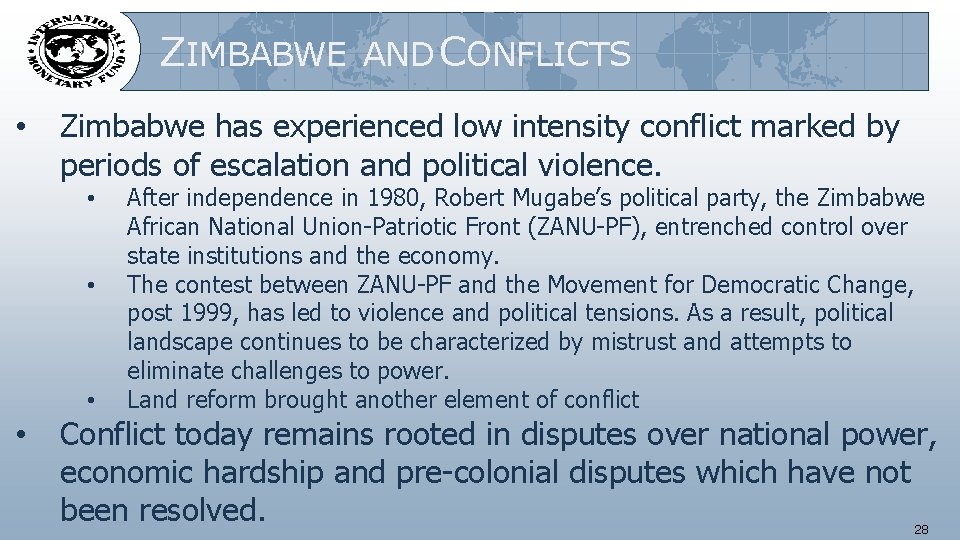 INTERNATIONAL MONETARY FUND

ZIMBABWE AND CONFLICTS

• Zimbabwe has experienced low intensity conflict marked by periods of escalation and political violence.

• After independence in 1980, Robert Mugabe's political party, the Zimbabwe African National Union-Patriotic Front (ZANU-PF), entrenched control over state institutions and the economy.

• The contest between ZANU-PF and the Movement for Democratic Change, post 1999, has led to violence and political tensions. As a result, political landscape continues to be characterized by mistrust and attempts to eliminate challenges to power.

• Land reform brought another element of conflict

• Conflict today remains rooted in disputes over national power, economic hardship and pre-colonial disputes which have not been resolved.

28